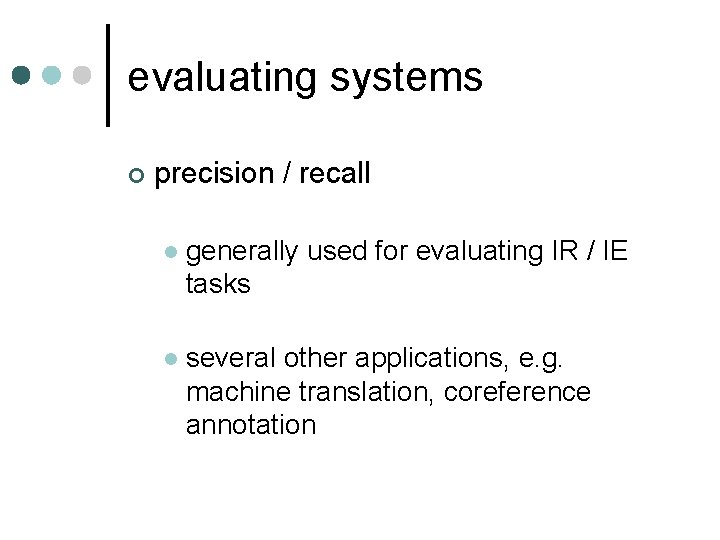 evaluating systems

precision / recall

generally used for evaluating IR / IE tasks

several other applications, e.g. machine translation, coreference annotation